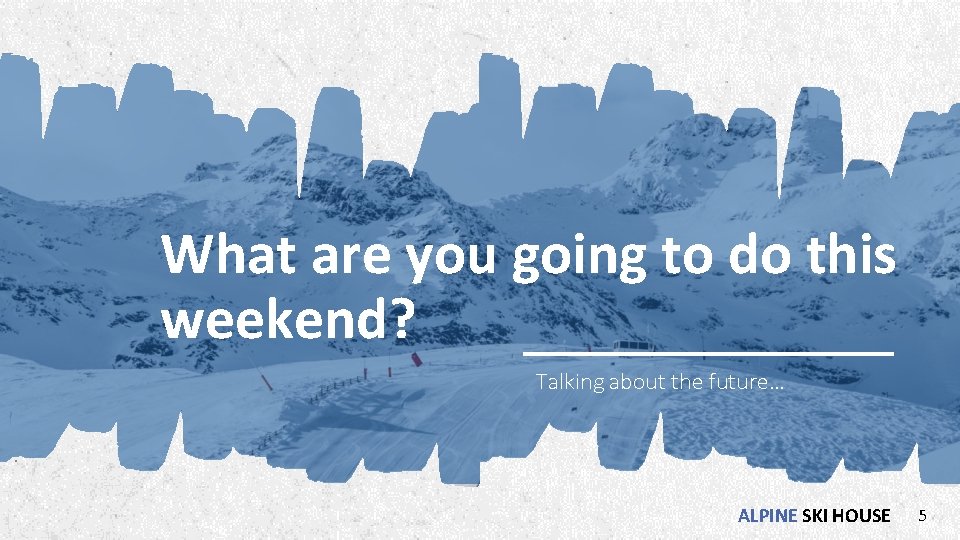 What are you going to do this weekend?

Talking about the future…

ALPINE SKI HOUSE 5